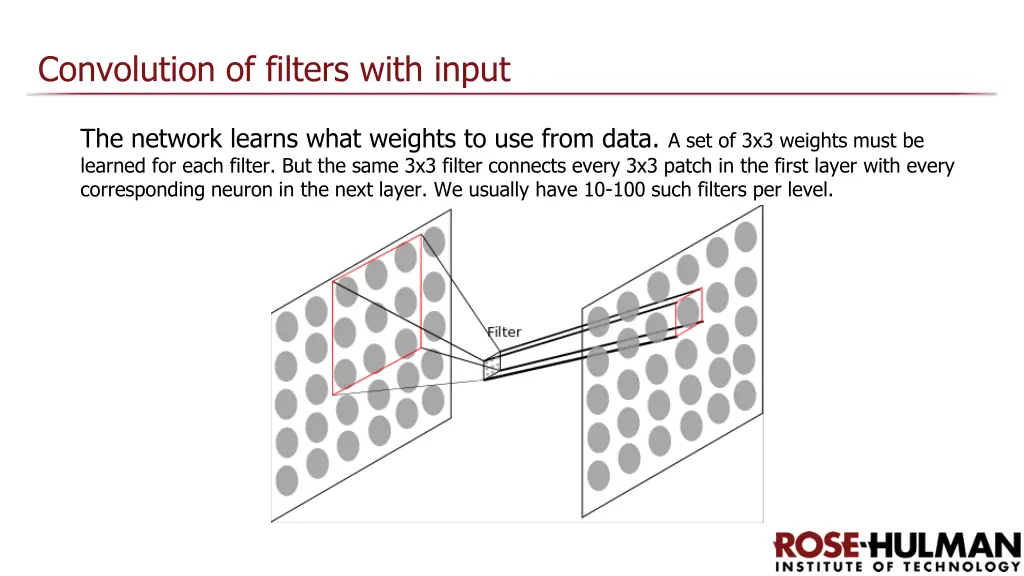 Convolution of filters with input

The network learns what weights to use from data. A set of 3x3 weights must be learned for each filter. But the same 3x3 filter connects every 3x3 patch in the first layer with every corresponding neuron in the next layer. We usually have 10-100 such filters per level.

Filter

ROSE-HULMAN
INSTITUTE OF TECHNOLOGY